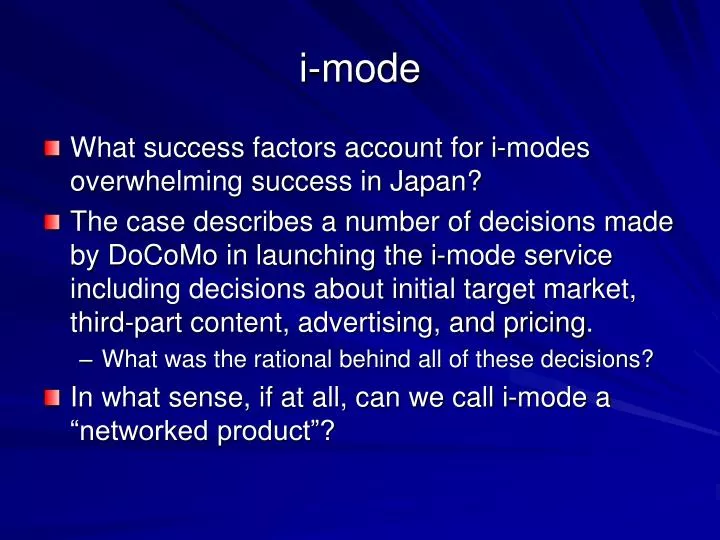 i-mode

What success factors account for i-modes overwhelming success in Japan?

The case describes a number of decisions made by DoCoMo in launching the i-mode service including decisions about initial target market, third-part content, advertising, and pricing.

– What was the rational behind all of these decisions?

In what sense, if at all, can we call i-mode a “networked product”?